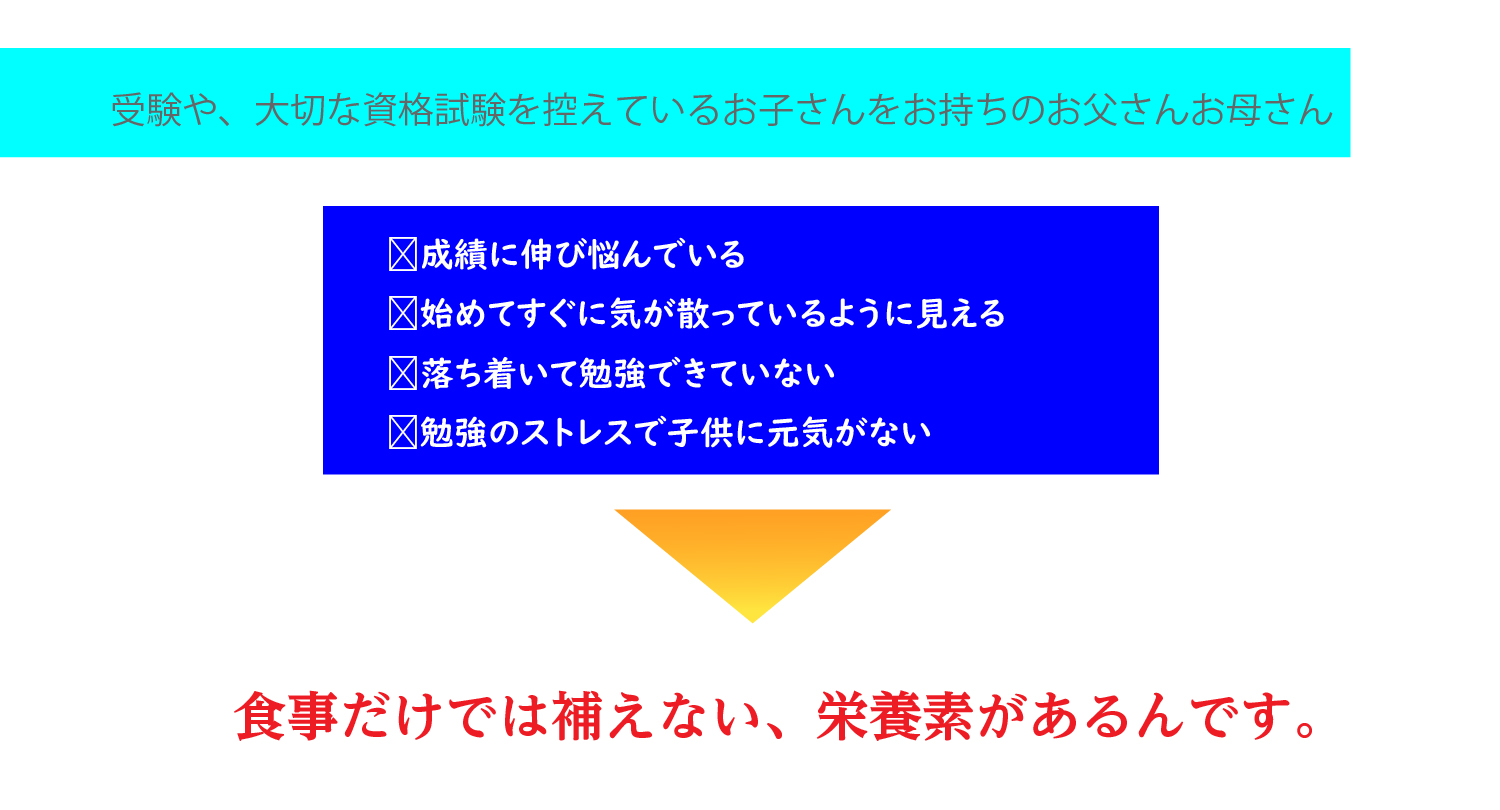 受験や、大切な資格試験を控えているお子さんをお持ちのお父さんお母さん

☒成績に伸び悩んでいる
☒始めてすぐに気が散っているように見える
☒落ち着いて勉強できていない
☒勉強のストレスで子供に元気がない

食事だけでは補えない、栄養素があるんです。